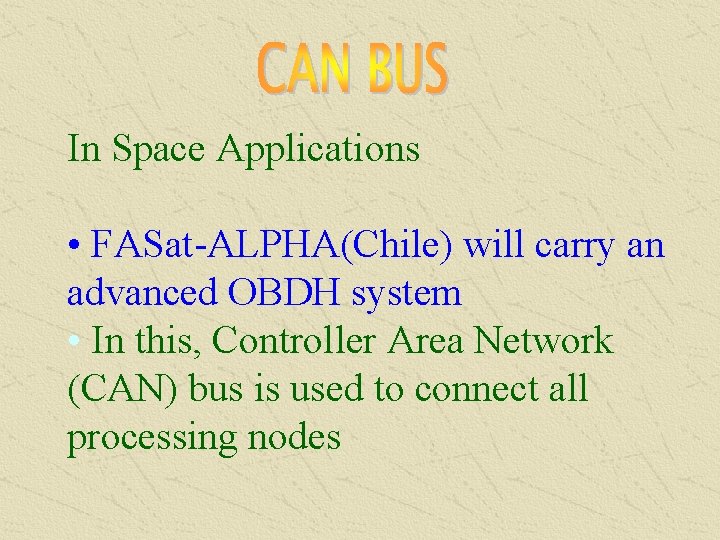 CAN BUS

In Space Applications

• FASat-ALPHA(Chile) will carry an advanced OBDH system
• In this, Controller Area Network (CAN) bus is used to connect all processing nodes